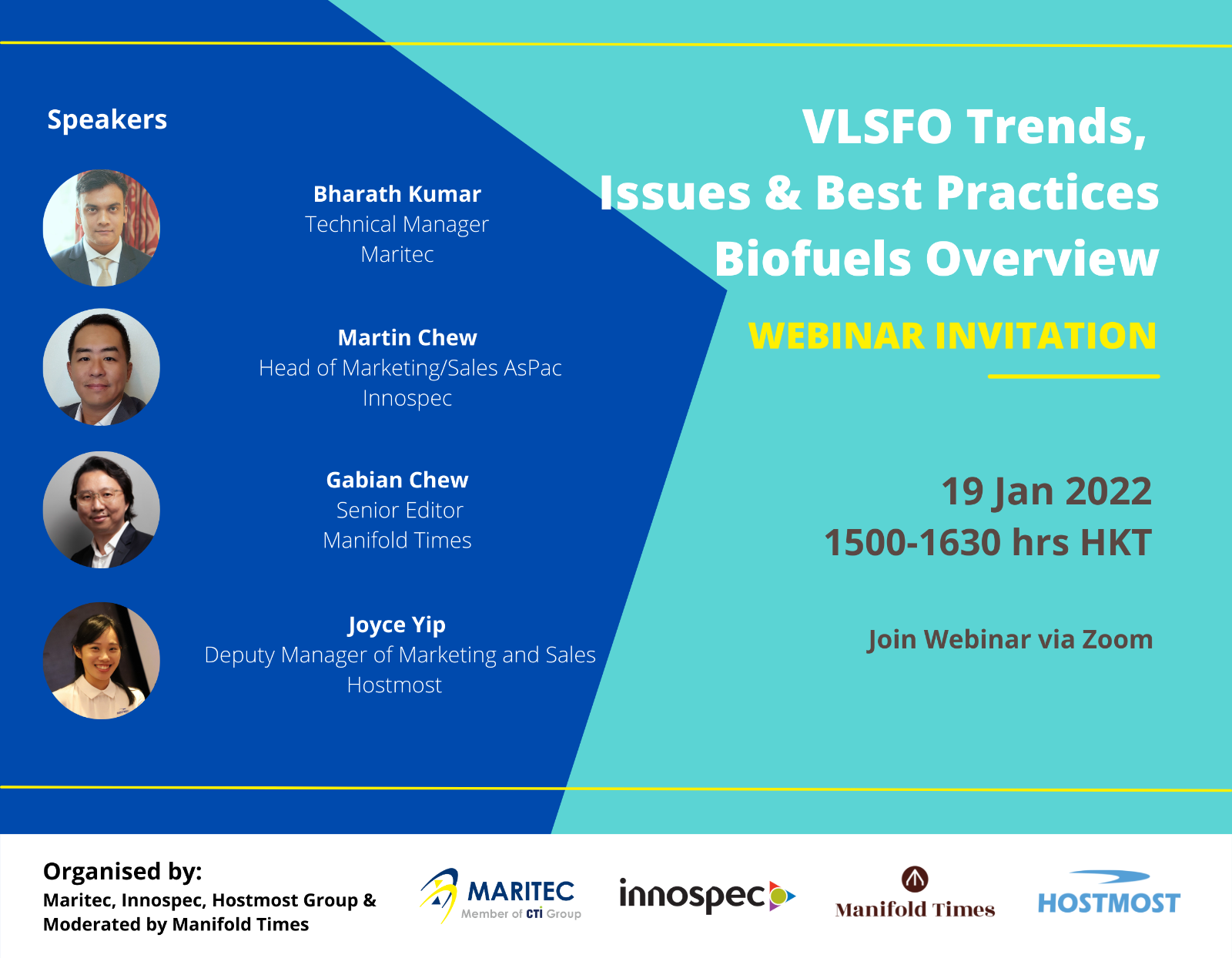 Speakers

Bharath Kumar
Technical Manager
Maritec

Martin Chew
Head of Marketing/Sales AsPac
Innospec

Gabian Chew
Senior Editor
Manifold Times

Joyce Yip
Deputy Manager of Marketing and Sales
Hostmost

VLSFO Trends, Issues & Best Practices Biofuels Overview

WEBINAR INVITATION

19 Jan 2022
1500-1630 hrs HKT

Join Webinar via Zoom

Organised by:
Maritec, Innospec, Hostmost Group & Moderated by Manifold Times

MARITEC
Member of CTi Group

innospec

Manifold Times

HOSTMOST